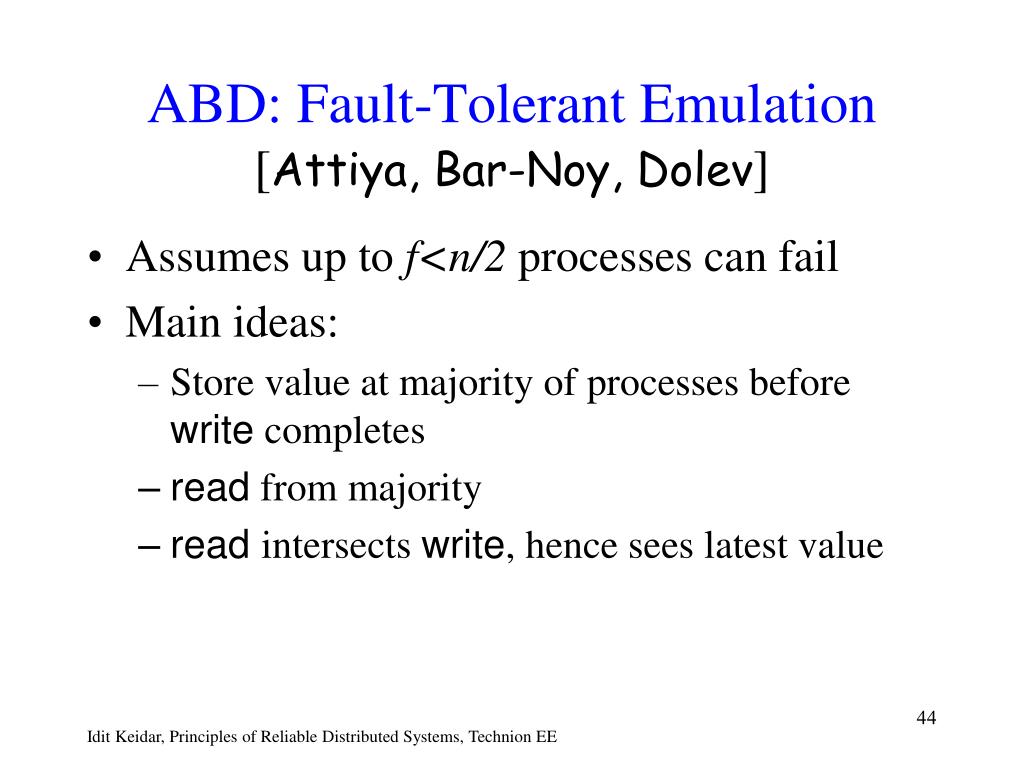 ABD: Fault-Tolerant Emulation
[Attiya, Bar-Noy, Dolev]

• Assumes up to $f<n/2$ processes can fail
• Main ideas:
– Store value at majority of processes before write completes
– read from majority
– read intersects write, hence sees latest value

44

Idit Keidar, Principles of Reliable Distributed Systems, Technion EE